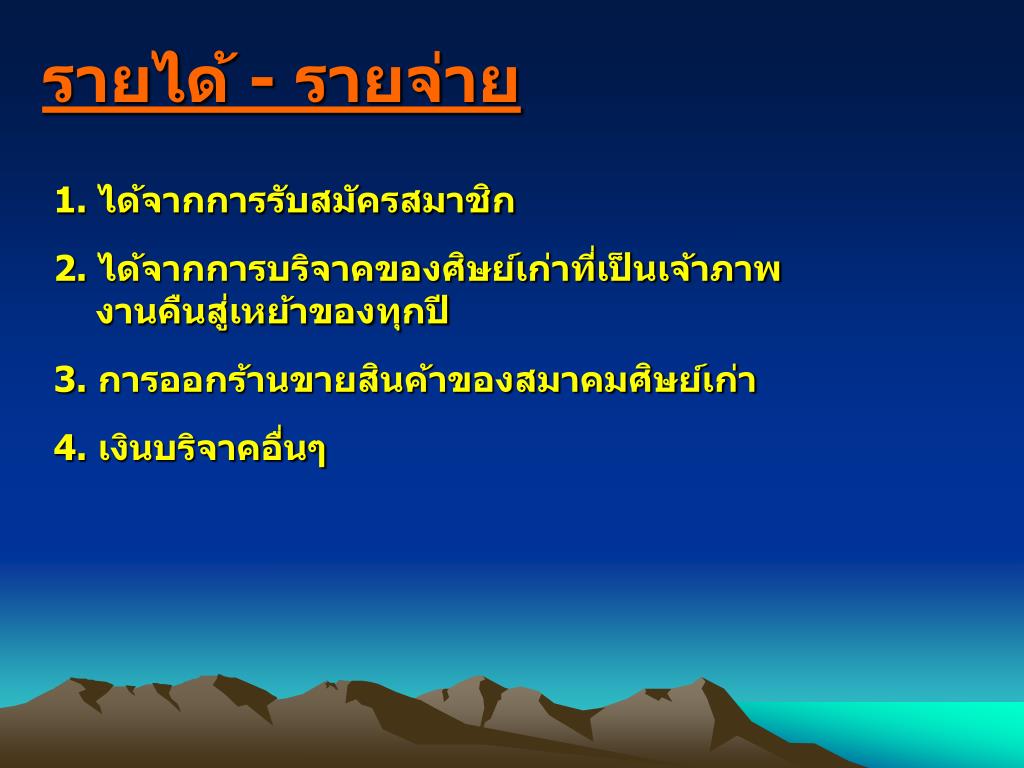 รายได้ - รายจ่าย

1. ได้จากการรับสมัครสมาชิก

2. ได้จากการบริจาคของศิษย์เก่าที่เป็นเจ้าภาพงานคืนสู่เหย้าของทุกปี

3. การออกร้านขายสินค้าของสมาคมศิษย์เก่า

4. เงินบริจาคอื่นๆ